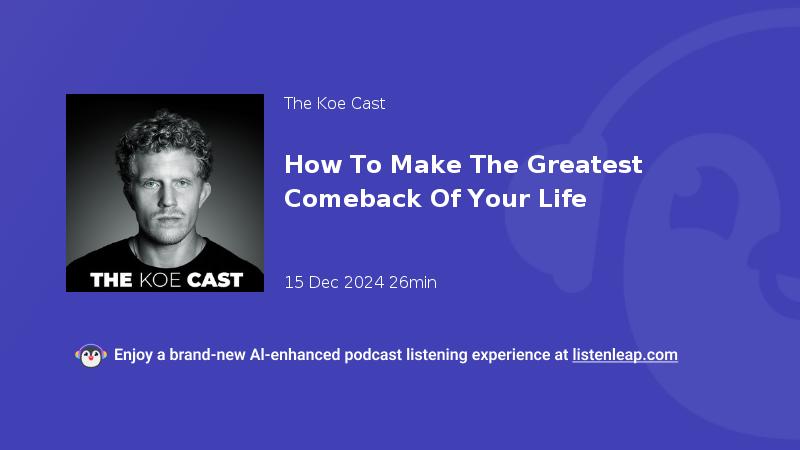 THE KOE CAST

The Koe Cast

How To Make The Greatest Comeback Of Your Life

15 Dec 2024 26min

Enjoy a brand-new AI-enhanced podcast listening experience at listenleap.com